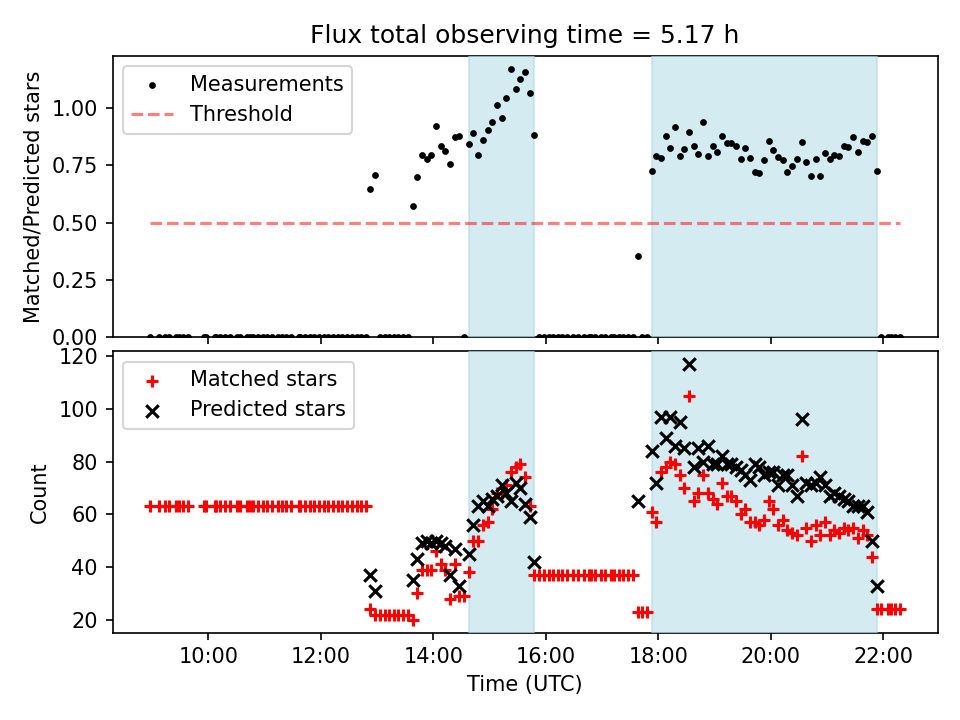 Flux total observing time = 5.17 h

Measurements
Threshold

Matched/Predicted stars

1.00
0.75
0.50
0.25
0.00

Matched stars
Predicted stars

Count

120
100
80
60
40
20

10:00 12:00 14:00 16:00 18:00 20:00 22:00

Time (UTC)